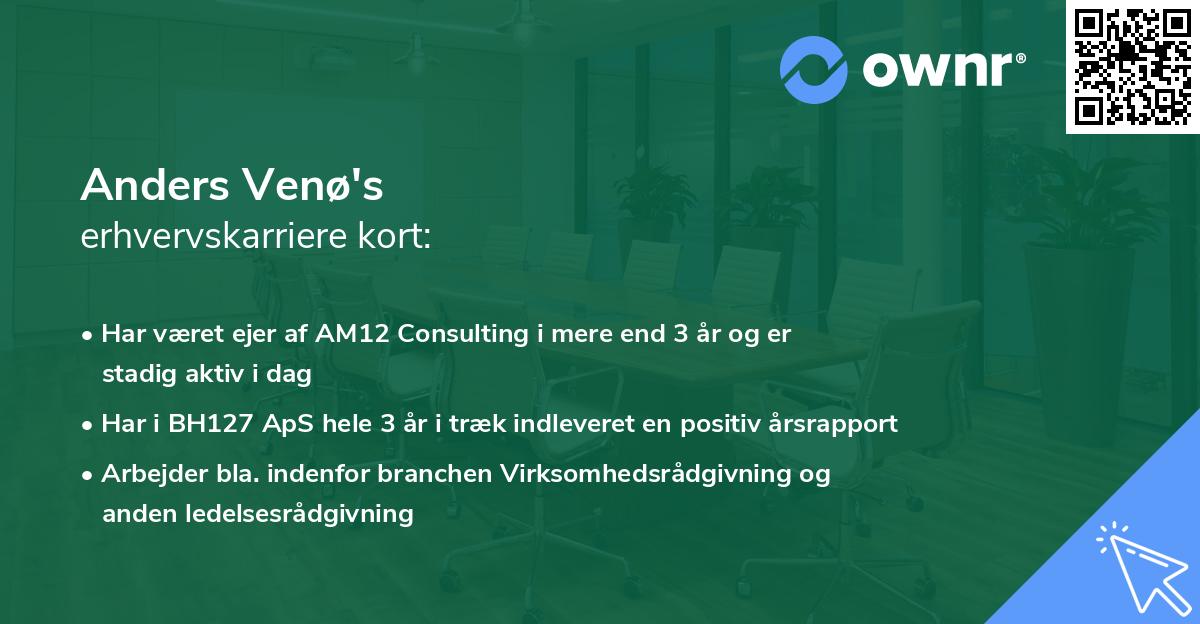 ownr®

Anders Venø's
erhvervskarriere kort:

• Har været ejer af AM12 Consulting i mere end 3 år og er stadig aktiv i dag

• Har i BH127 ApS hele 3 år i træk indleveret en positiv årsrapport

• Arbejder bla. indenfor branchen Virksomhedsrådgivning og anden ledelsesrådgivning